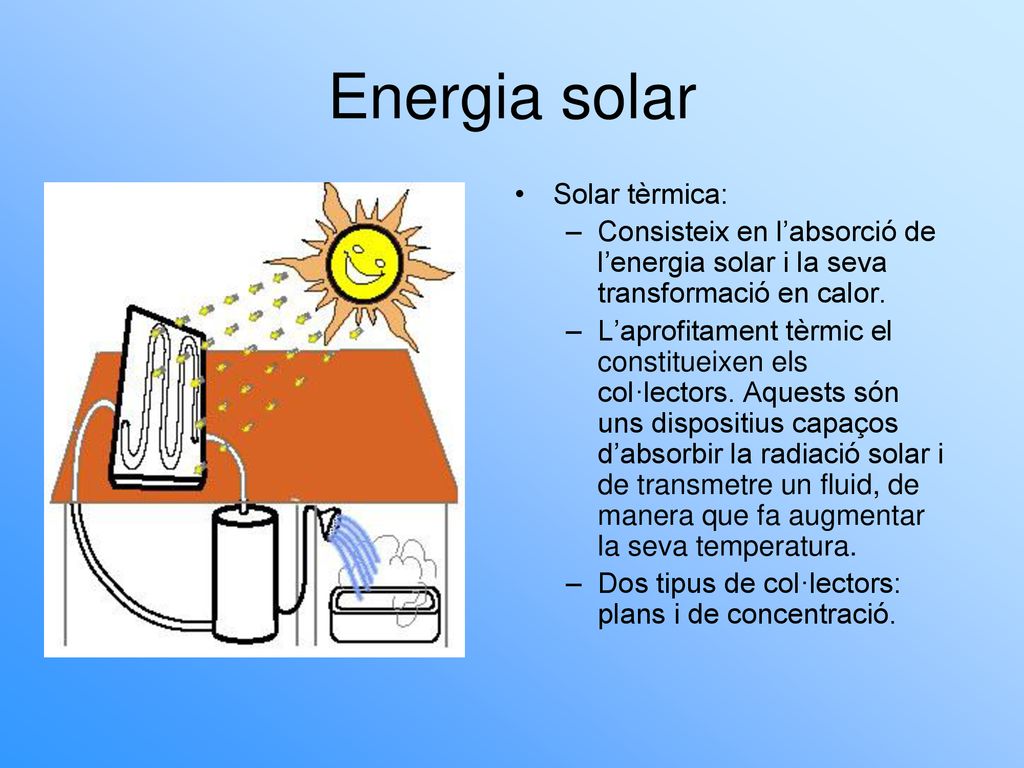 Energia solar

• Solar tèrmica:
– Consisteix en l’absorció de l’energia solar i la seva transformació en calor.
– L’aprofitament tèrmic el constitueixen els col·lectors. Aquests són uns dispositius capaços d’absorbir la radiació solar i de transmetre un fluid, de manera que fa augmentar la seva temperatura.
– Dos tipus de col·lectors: plans i de concentració.